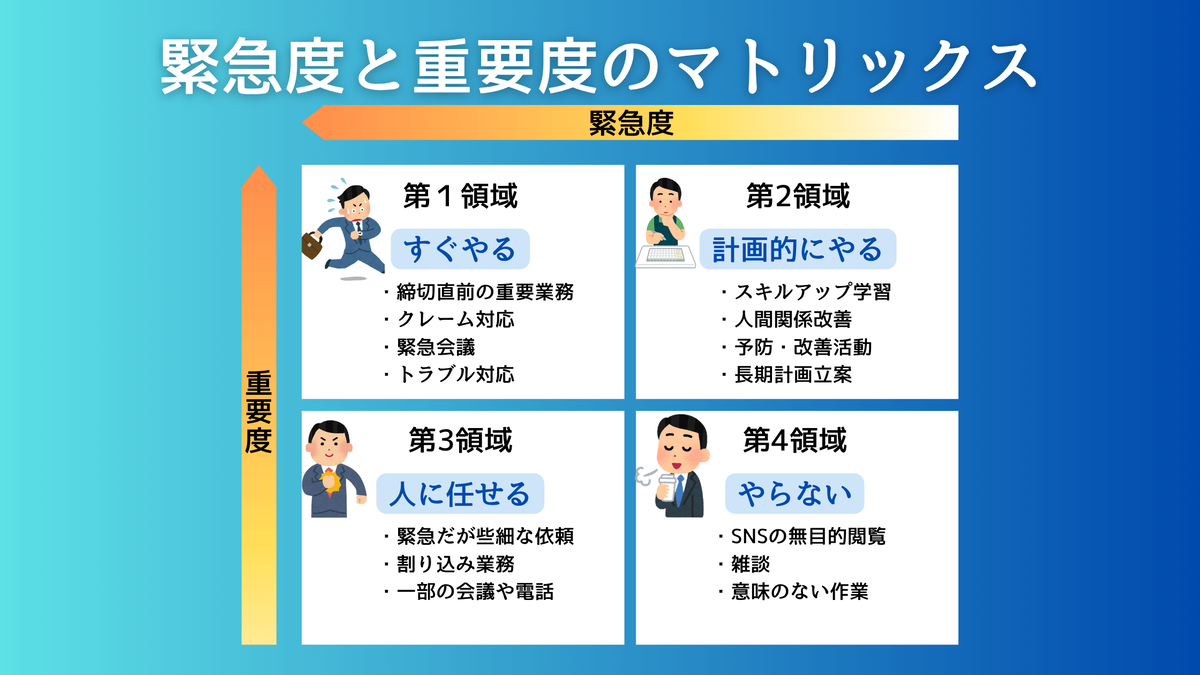 緊急度と重要度のマトリックス

緊急度

重要度

第１領域
すぐやる
・締切直前の重要業務
・クレーム対応
・緊急会議
・トラブル対応

第2領域
計画的にやる
・スキルアップ学習
・人間関係改善
・予防・改善活動
・長期計画立案

第3領域
人に任せる
・緊急だが些細な依頼
・割り込み業務
・一部の会議や電話

第4領域
やらない
・SNSの無目的閲覧
・雑談
・意味のない作業